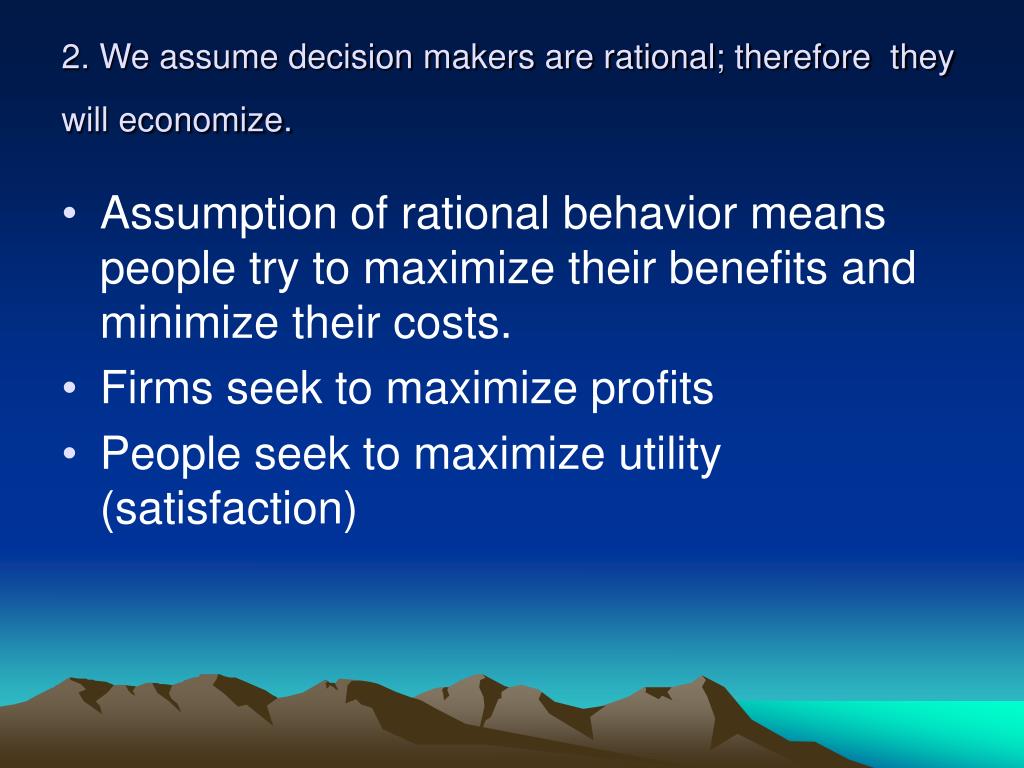 2. We assume decision makers are rational; therefore they will economize.

• Assumption of rational behavior means people try to maximize their benefits and minimize their costs.
• Firms seek to maximize profits
• People seek to maximize utility (satisfaction)